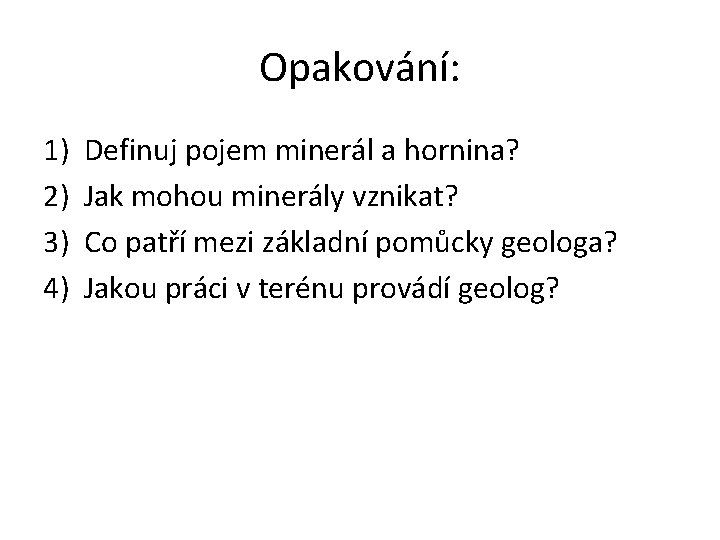 Opakování:

1) Definuj pojem minerál a hornina?
2) Jak mohou minerály vznikat?
3) Co patří mezi základní pomůcky geologa?
4) Jakou práci v terénu provádí geolog?